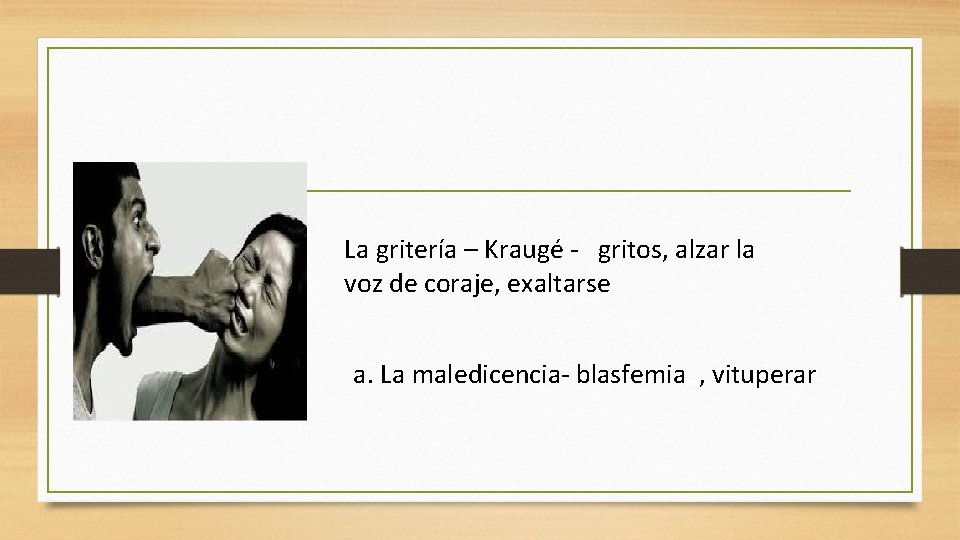 La gritería – Kraugé - gritos, alzar la voz de coraje, exaltarse

a. La maledicencia- blasfemia , vituperar